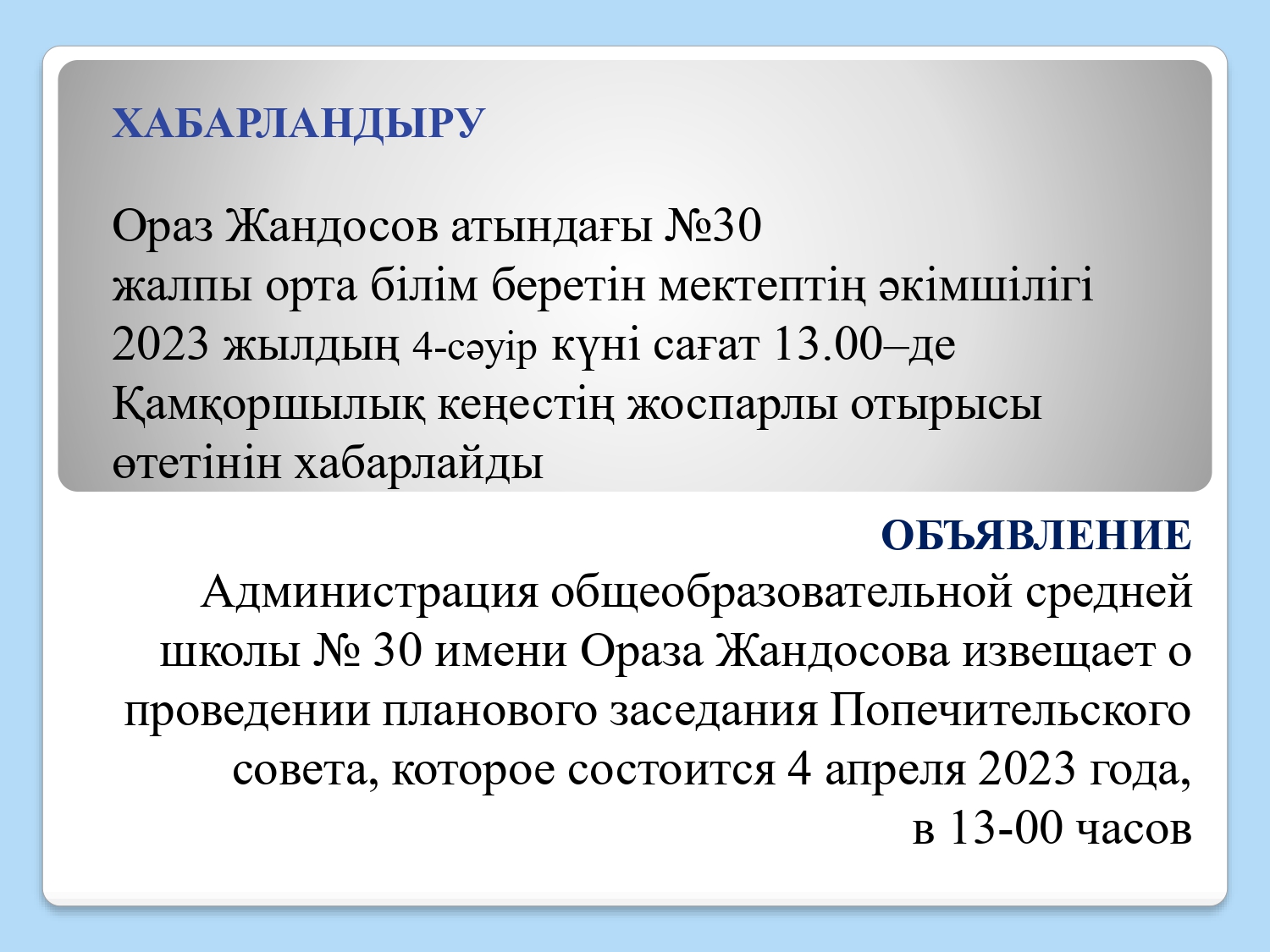 ХАБАРЛАНДЫРУ

Ораз Жандосов атындағы №30 жалпы орта білім беретін мектептің әкімшілігі 2023 жылдың 4-сәуір күні сағат 13.00–де Қамқоршылық кеңестің жоспарлы отырысы өтетінін хабарлайды

ОБЪЯВЛЕНИЕ

Администрация общеобразовательной средней школы № 30 имени Ораза Жандосова извещает о проведении планового заседания Попечительского совета, которое состоится 4 апреля 2023 года, в 13-00 часов